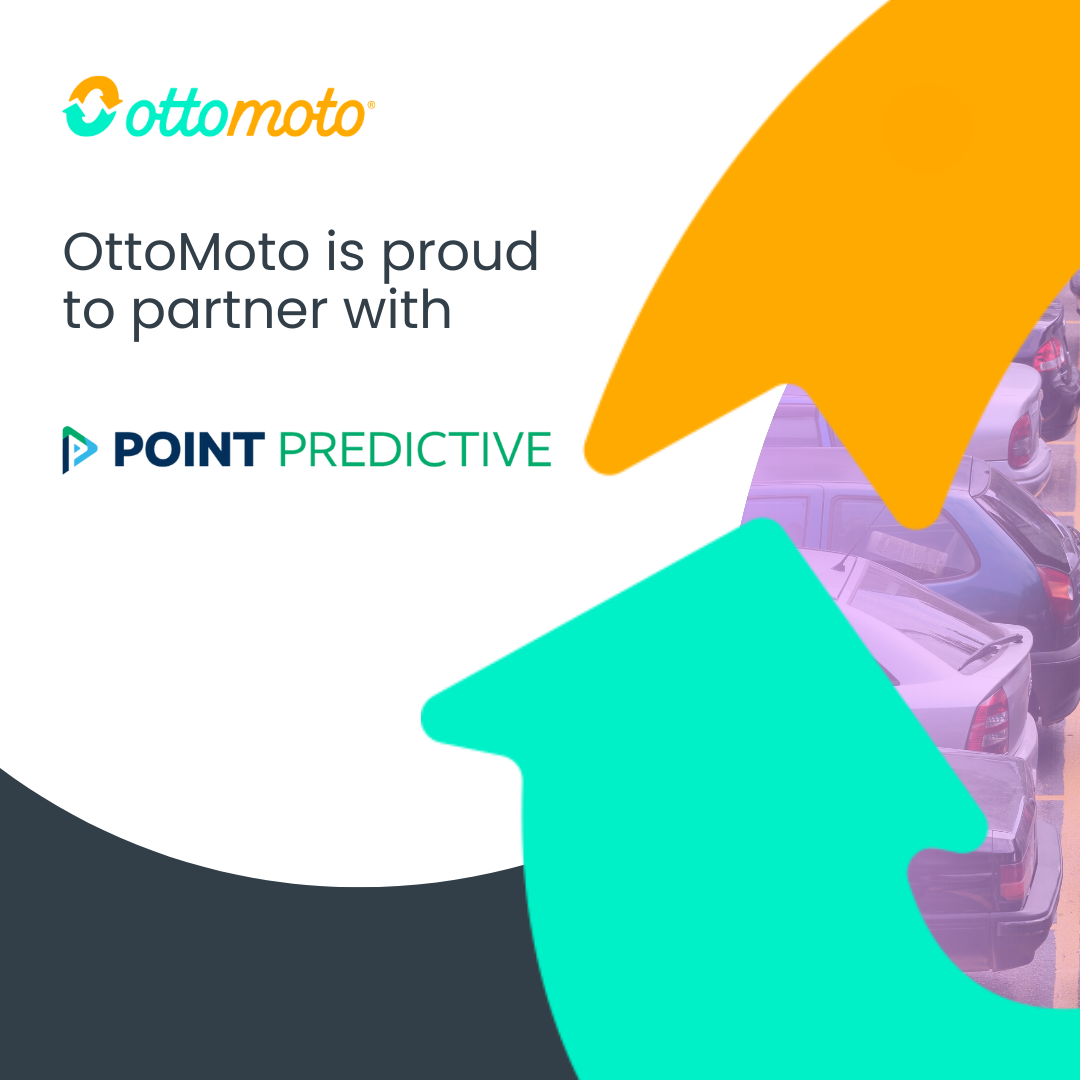 ottomoto®

OttoMoto is proud to partner with

POINT PREDICTIVE